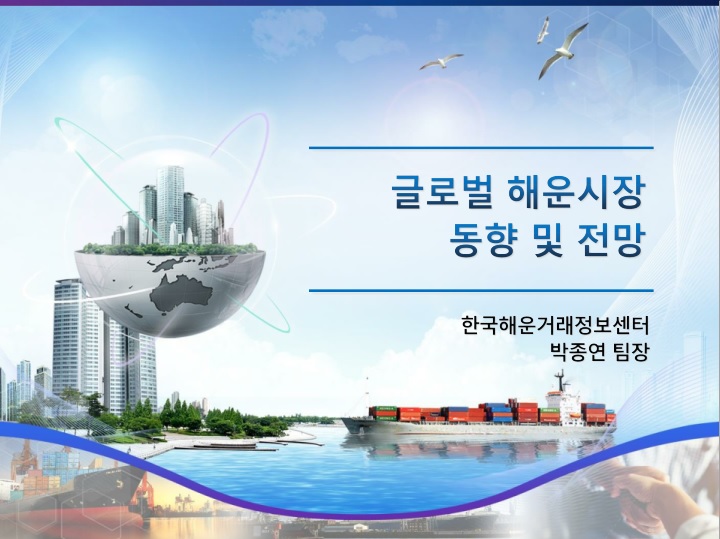 글로벌 해운시장
동향 및 전망

한국해운거래정보센터
박종연 팀장